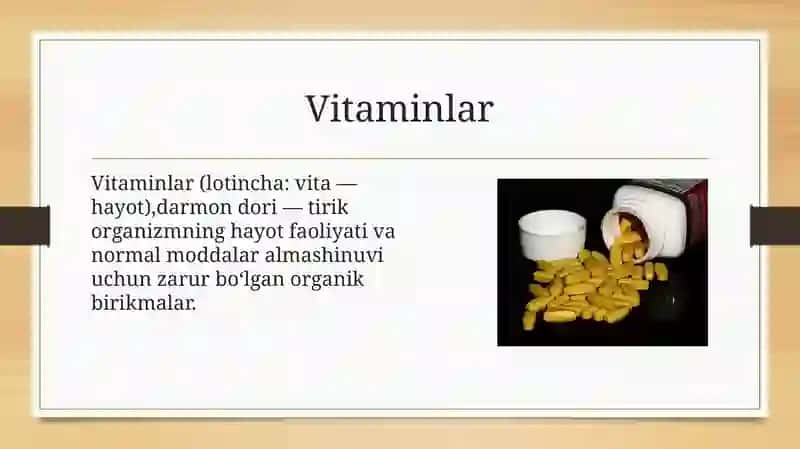 Vitaminlar

Vitaminlar (lotincha: vita — hayot),darmon dori — tirik organizmning hayot faoliyati va normal moddalar almashinuvi uchun zarur boʻlgan organik birikmalar.